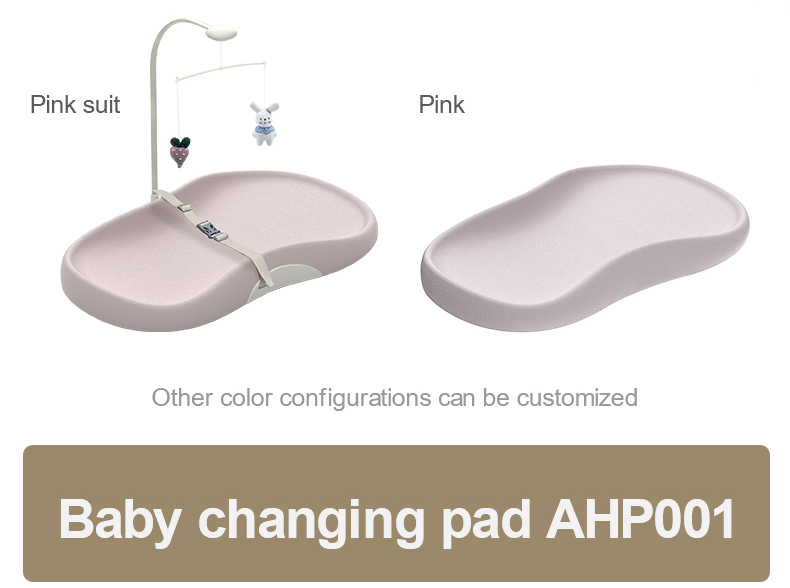 Pink suit

Pink

Other color configurations can be customized

Baby changing pad AHP001